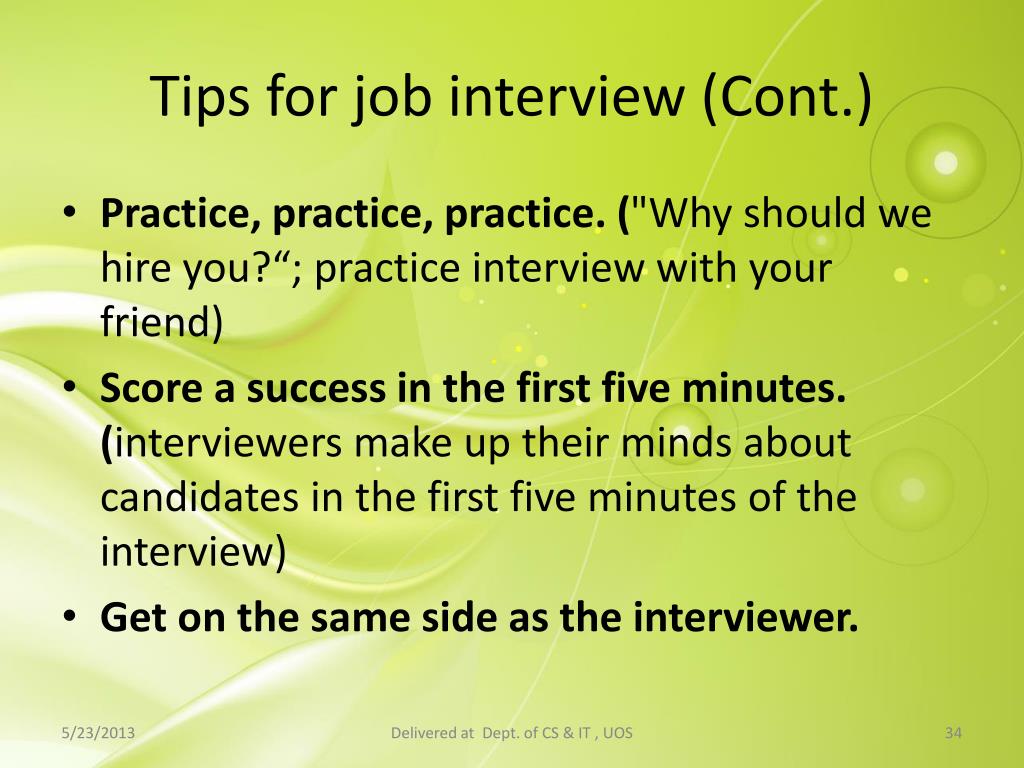 Tips for job interview (Cont.)

• Practice, practice, practice. ("Why should we hire you?“; practice interview with your friend)
• Score a success in the first five minutes. (interviewers make up their minds about candidates in the first five minutes of the interview)
• Get on the same side as the interviewer.

5/23/2013 Delivered at Dept. of CS & IT , UOS 34